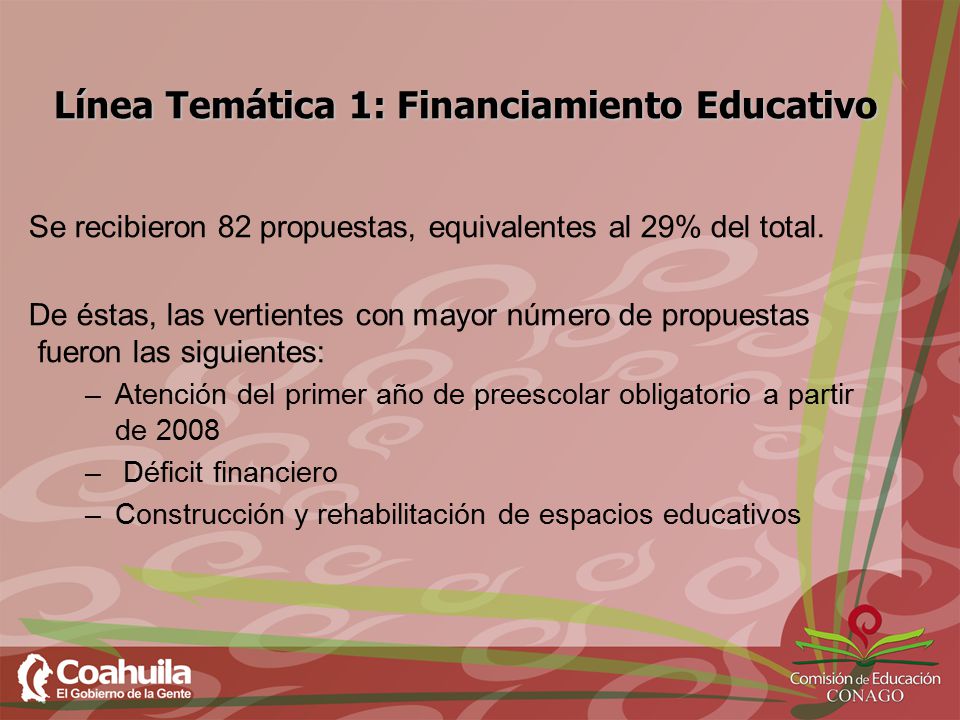 Línea Temática 1: Financiamiento Educativo

Se recibieron 82 propuestas, equivalentes al 29% del total.

De éstas, las vertientes con mayor número de propuestas fueron las siguientes:

– Atención del primer año de preescolar obligatorio a partir de 2008
– Déficit financiero
– Construcción y rehabilitación de espacios educativos

Coahuila
El Gobierno de la Gente

Comisión de Educación
CONAGO